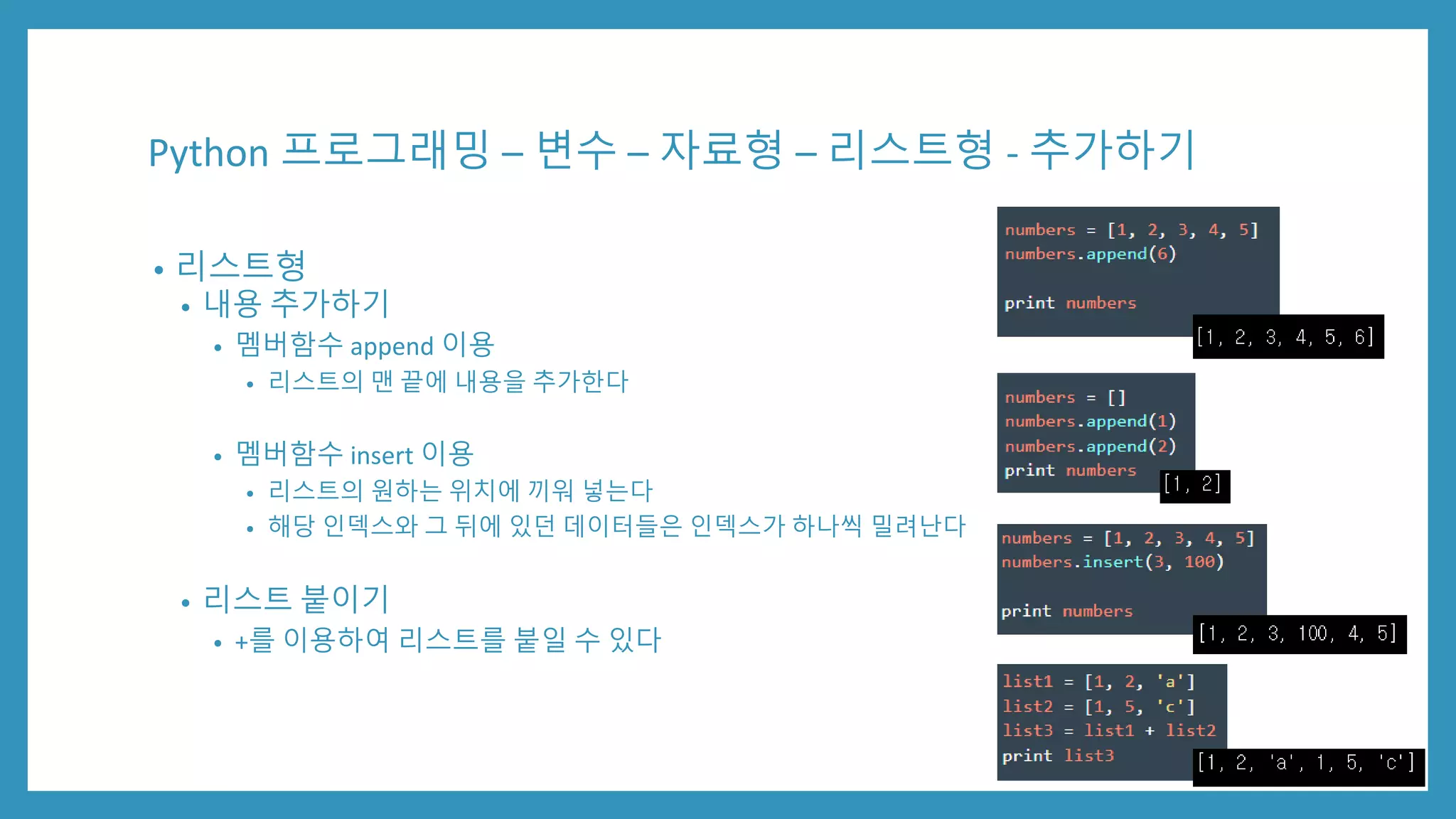 Python 프로그래밍 – 변수 – 자료형 – 리스트형 - 추가하기

• 리스트형
  • 내용 추가하기
    • 멤버함수 append 이용
      • 리스트의 맨 끝에 내용을 추가한다

    • 멤버함수 insert 이용
      • 리스트의 원하는 위치에 끼워 넣는다
      • 해당 인덱스와 그 뒤에 있던 데이터들은 인덱스가 하나씩 밀려난다

  • 리스트 붙이기
    • +를 이용하여 리스트를 붙일 수 있다

numbers = [1, 2, 3, 4, 5]
numbers.append(6)

print numbers

[1, 2, 3, 4, 5, 6]

numbers = []
numbers.append(1)
numbers.append(2)
print numbers

[1, 2]

numbers = [1, 2, 3, 4, 5]
numbers.insert(3, 100)

print numbers

[1, 2, 3, 100, 4, 5]

list1 = [1, 2, 'a']
list2 = [1, 5, 'c']
list3 = list1 + list2
print list3

[1, 2, 'a', 1, 5, 'c']